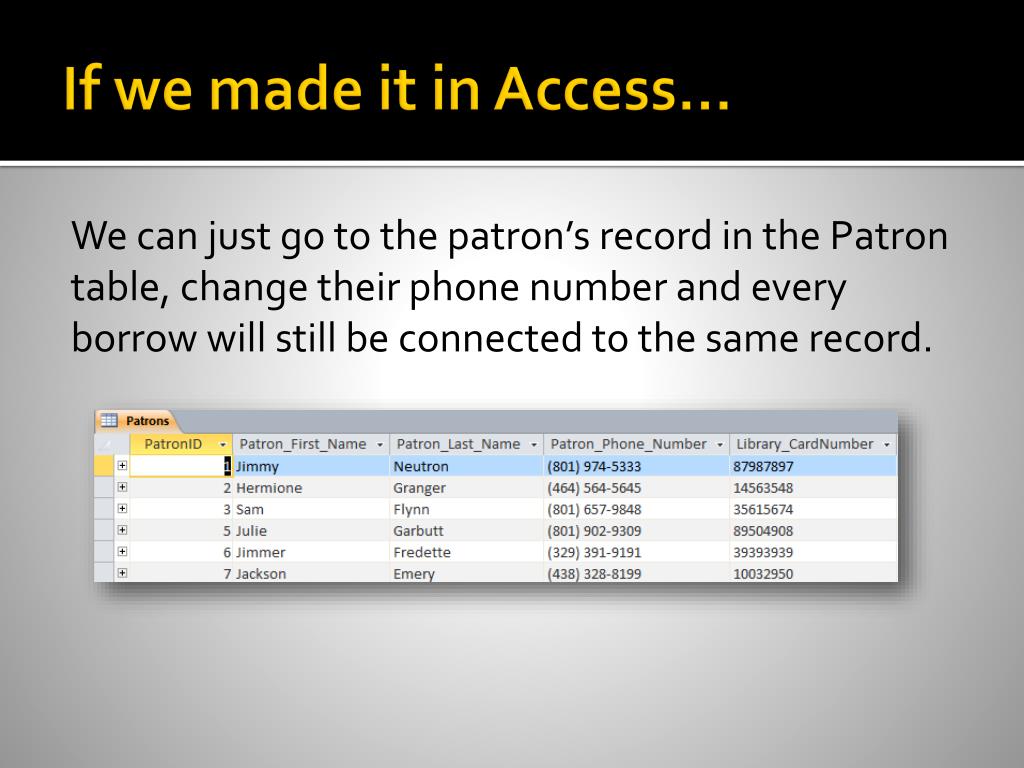 If we made it in Access…

We can just go to the patron's record in the Patron table, change their phone number and every borrow will still be connected to the same record.

Patrons

| PatronID | Patron_First_Name | Patron_Last_Name | Patron_Phone_Number | Library_CardNumber |
|---|---|---|---|---|
| 1 | Jimmy | Neutron | (801) 974-5333 | 87987897 |
| 2 | Hermione | Granger | (464) 564-5645 | 14563548 |
| 3 | Sam | Flynn | (801) 657-9848 | 35615674 |
| 5 | Julie | Garbutt | (801) 902-9309 | 89504908 |
| 6 | Jimmer | Fredette | (329) 391-9191 | 39393939 |
| 7 | Jackson | Emery | (438) 328-8199 | 10032950 |